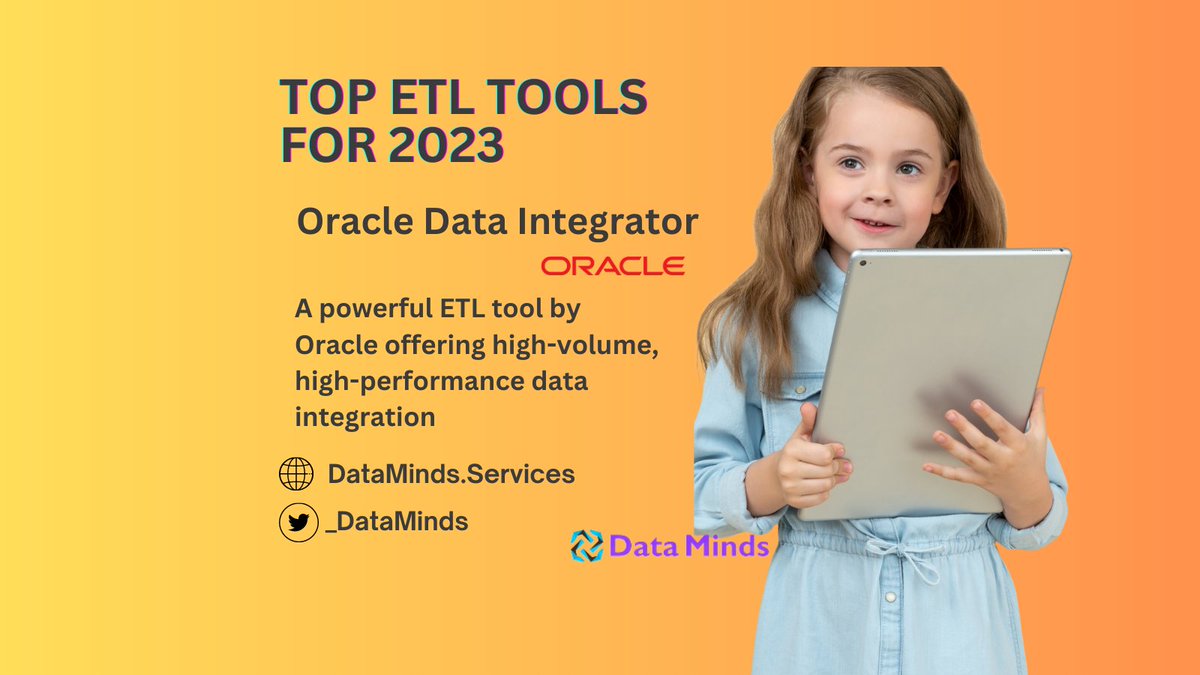 TOP ETL TOOLS FOR 2023

Oracle Data Integrator

ORACLE

A powerful ETL tool by Oracle offering high-volume, high-performance data integration

DataMinds.Services

_DataMinds

Data Minds